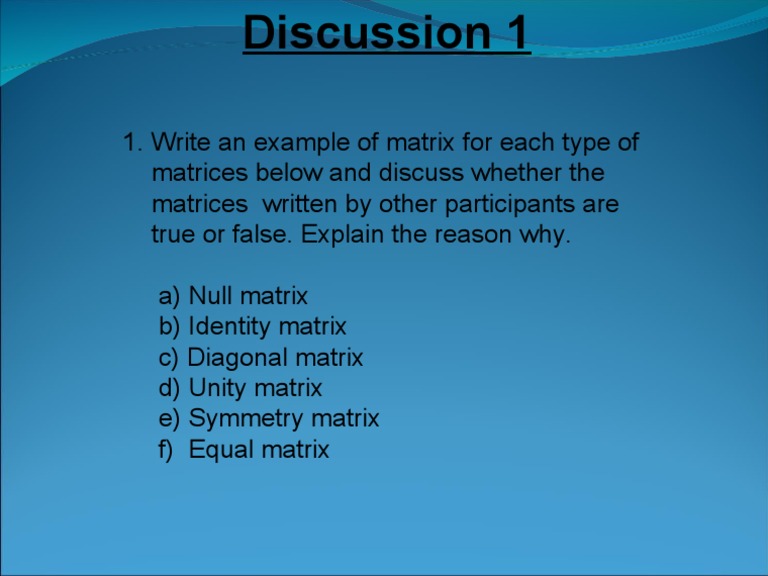 Discussion 1

1. Write an example of matrix for each type of matrices below and discuss whether the matrices written by other participants are true or false. Explain the reason why.

a) Null matrix
b) Identity matrix
c) Diagonal matrix
d) Unity matrix
e) Symmetry matrix
f) Equal matrix